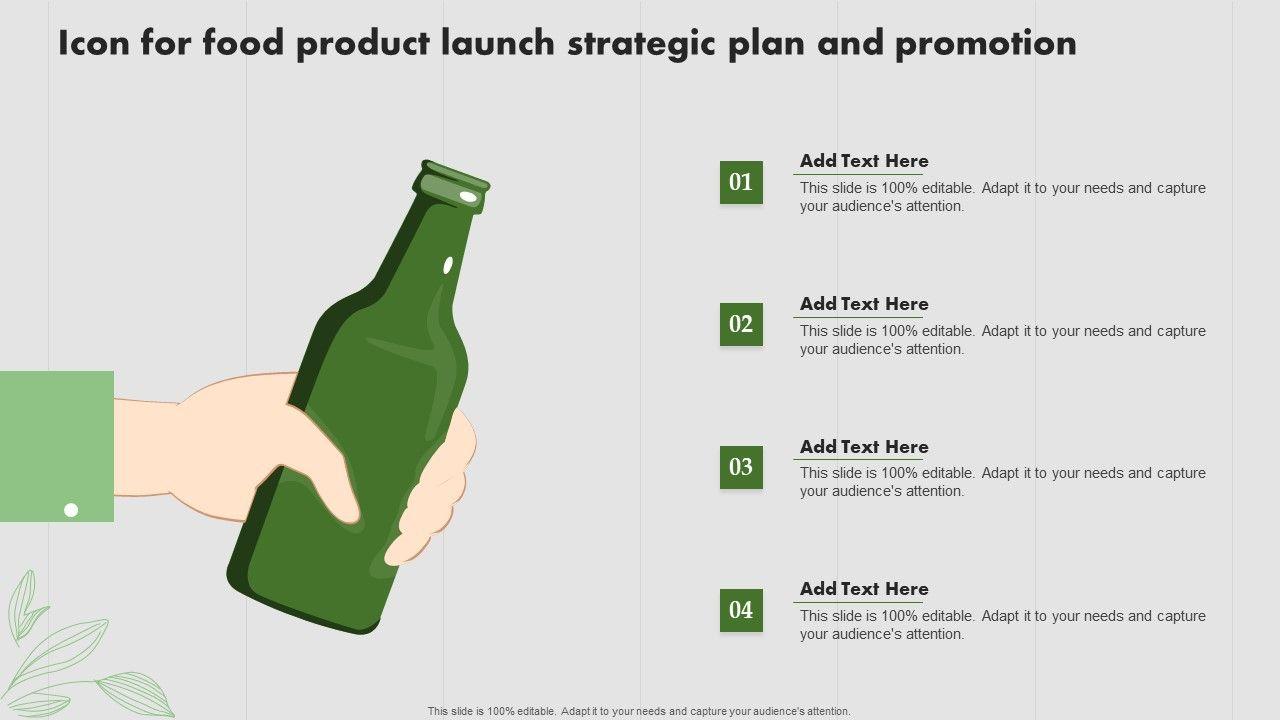 Icon for food product launch strategic plan and promotion

01
Add Text Here
This slide is 100% editable. Adapt it to your needs and capture your audience's attention.

02
Add Text Here
This slide is 100% editable. Adapt it to your needs and capture your audience's attention.

03
Add Text Here
This slide is 100% editable. Adapt it to your needs and capture your audience's attention.

04
Add Text Here
This slide is 100% editable. Adapt it to your needs and capture your audience's attention.

This slide is 100% editable. Adapt it to your needs and capture your audience's attention.